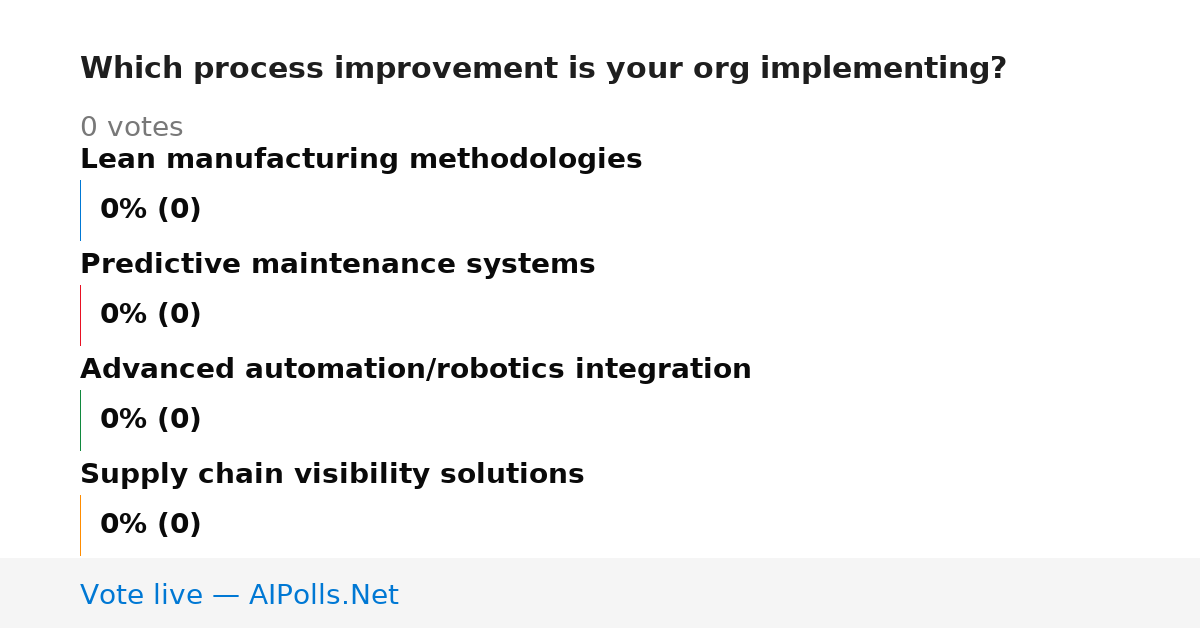 Which process improvement is your org implementing?

0 votes

Lean manufacturing methodologies

0% (0)

Predictive maintenance systems

0% (0)

Advanced automation/robotics integration

0% (0)

Supply chain visibility solutions

0% (0)

Vote live — AIPolls.Net